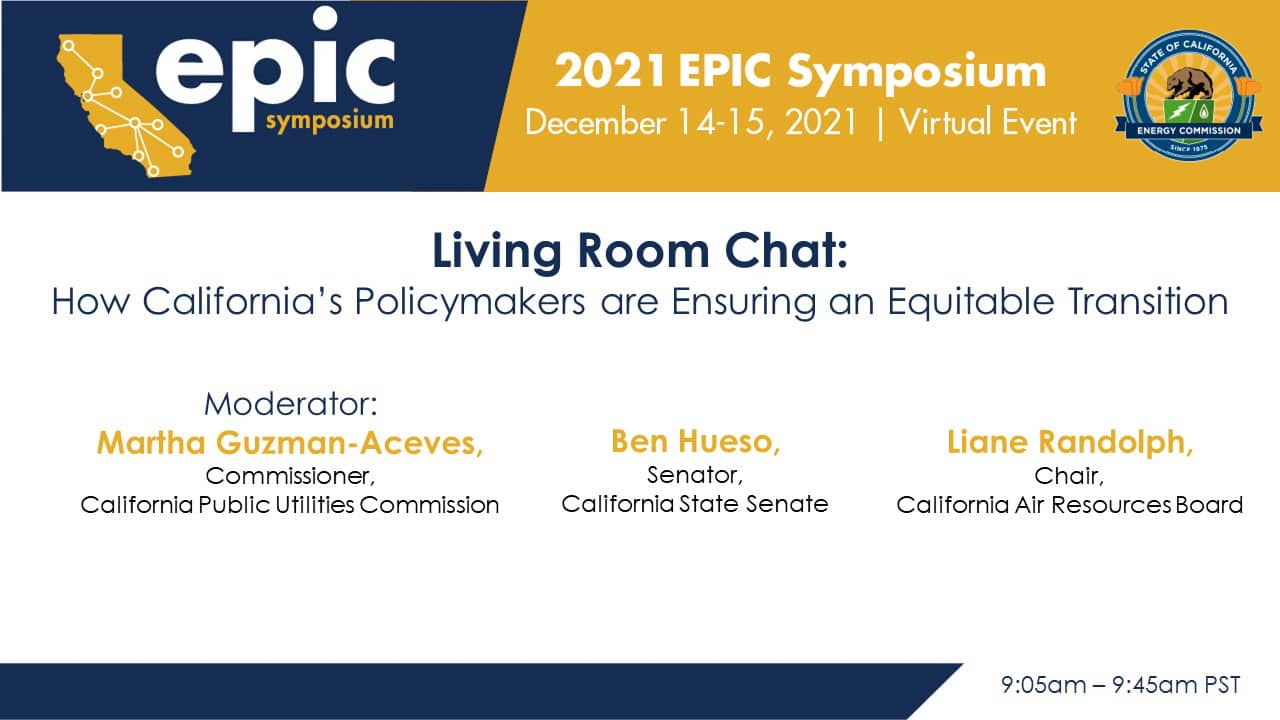 epic symposium

2021 EPIC Symposium
December 14-15, 2021 | Virtual Event

STATE OF CALIFORNIA
ENERGY COMMISSION
SINCE 1975

Living Room Chat:
How California's Policymakers are Ensuring an Equitable Transition

Moderator:
Martha Guzman-Aceves,
Commissioner,
California Public Utilities Commission

Ben Hueso,
Senator,
California State Senate

Liane Randolph,
Chair,
California Air Resources Board

9:05am – 9:45am PST